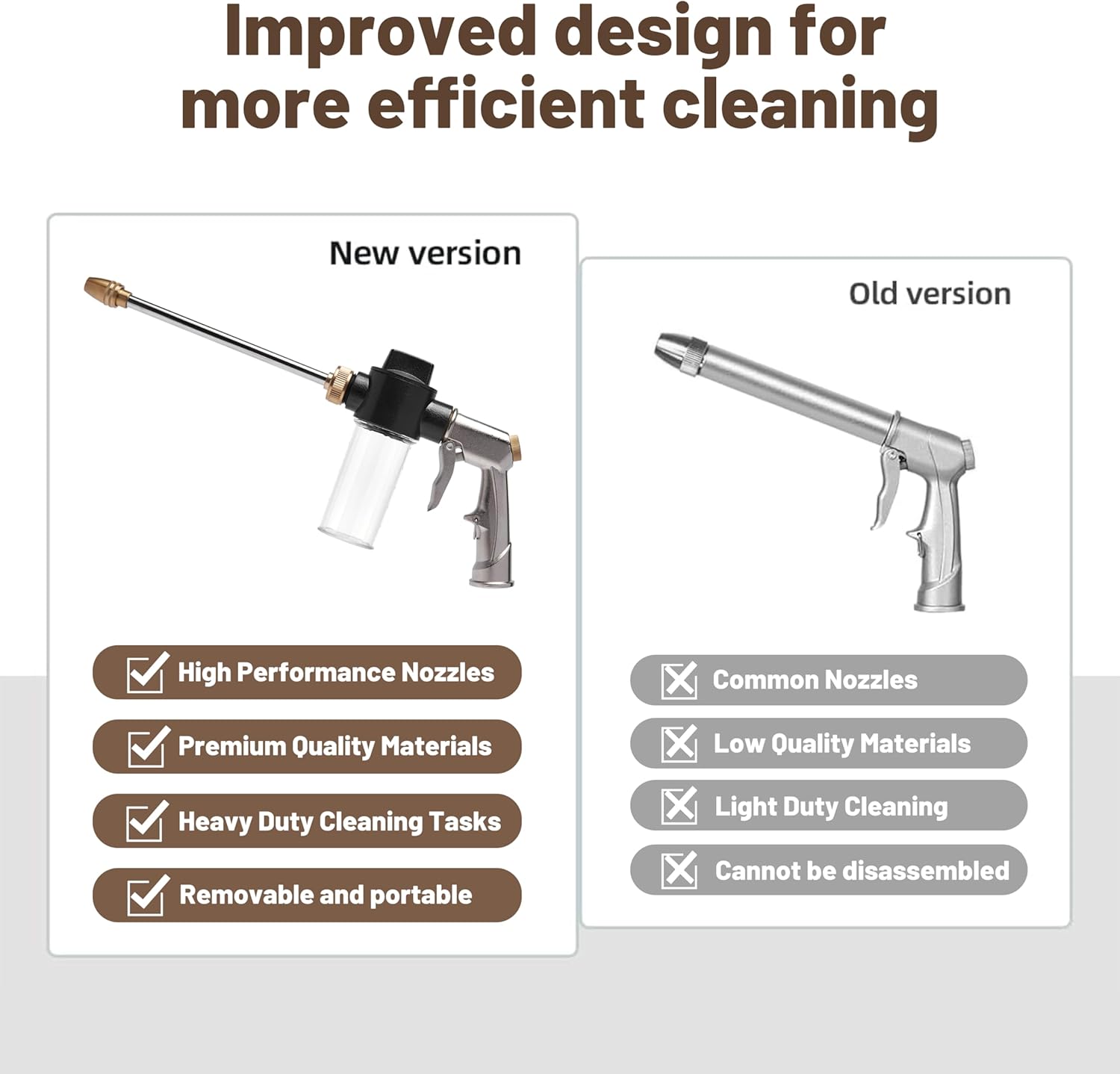 Improved design for more efficient cleaning

New version

High Performance Nozzles

Premium Quality Materials

Heavy Duty Cleaning Tasks

Removable and portable

Old version

Common Nozzles

Low Quality Materials

Light Duty Cleaning

Cannot be disassembled